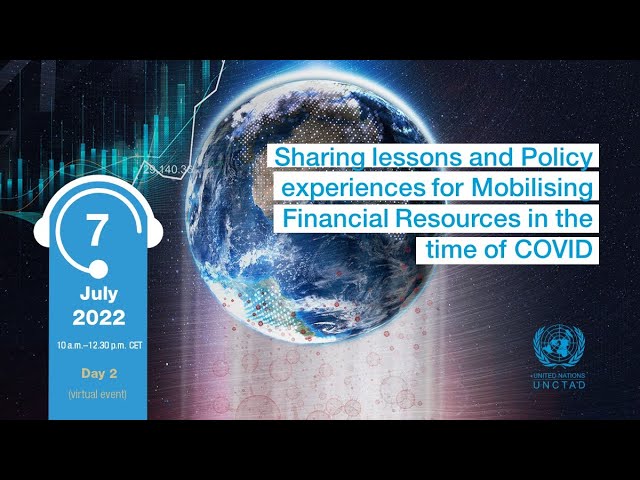 29,140.36

Sharing lessons and Policy experiences for Mobilising Financial Resources in the time of COVID

7

July
2022

10 a.m.–12.30 p.m. CET

Day 2

(virtual event)

UNITED NATIONS
UNCTAD